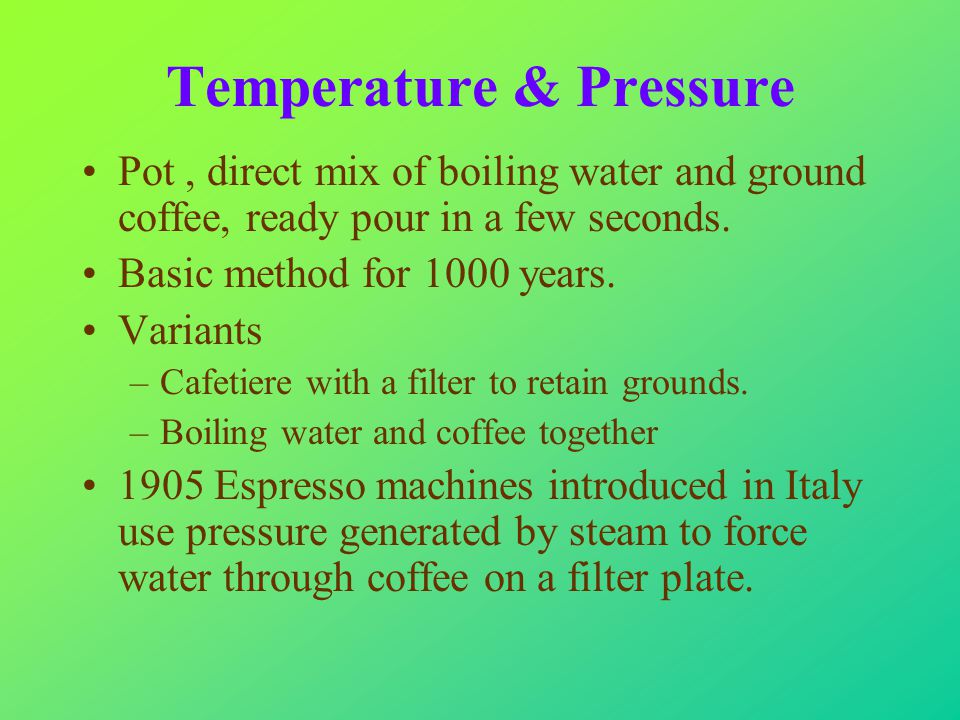 Temperature & Pressure

• Pot , direct mix of boiling water and ground coffee, ready pour in a few seconds.
• Basic method for 1000 years.
• Variants
– Cafetiere with a filter to retain grounds.
– Boiling water and coffee together
• 1905 Espresso machines introduced in Italy use pressure generated by steam to force water through coffee on a filter plate.